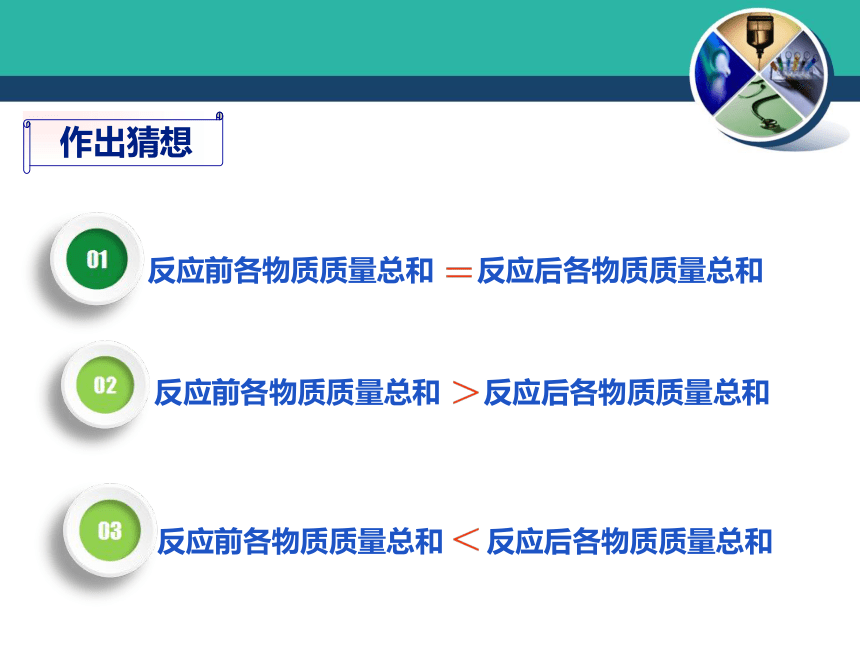 作出猜想

01 反应前各物质质量总和 ＝ 反应后各物质质量总和

02 反应前各物质质量总和 ＞ 反应后各物质质量总和

03 反应前各物质质量总和 ＜ 反应后各物质质量总和